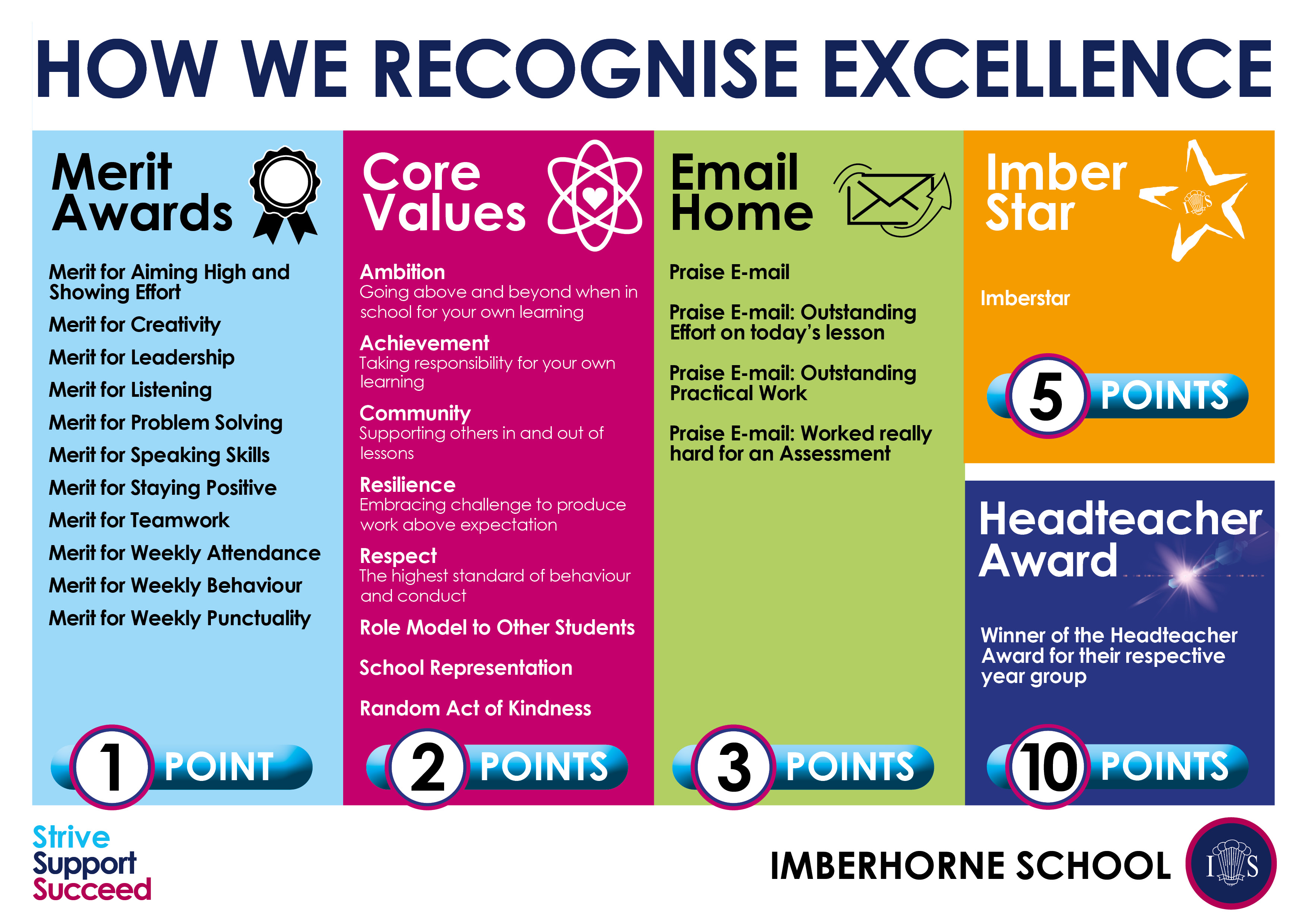 HOW WE RECOGNISE EXCELLENCE

Merit Awards

Merit for Aiming High and Showing Effort

Merit for Creativity

Merit for Leadership

Merit for Listening

Merit for Problem Solving

Merit for Speaking Skills

Merit for Staying Positive

Merit for Teamwork

Merit for Weekly Attendance

Merit for Weekly Behaviour

Merit for Weekly Punctuality

1 POINT

Core Values

Ambition
Going above and beyond when in school for your own learning

Achievement
Taking responsibility for your own learning

Community
Supporting others in and out of lessons

Resilience
Embracing challenge to produce work above expectation

Respect
The highest standard of behaviour and conduct

Role Model to Other Students

School Representation

Random Act of Kindness

2 POINTS

Email Home

Praise E-mail

Praise E-mail: Outstanding Effort on today's lesson

Praise E-mail: Outstanding Practical Work

Praise E-mail: Worked really hard for an Assessment

3 POINTS

Imber Star

IS

Imberstar

5 POINTS

Headteacher Award

Winner of the Headteacher Award for their respective year group

10 POINTS

Strive
Support
Succeed

IMBERHORNE SCHOOL

IS